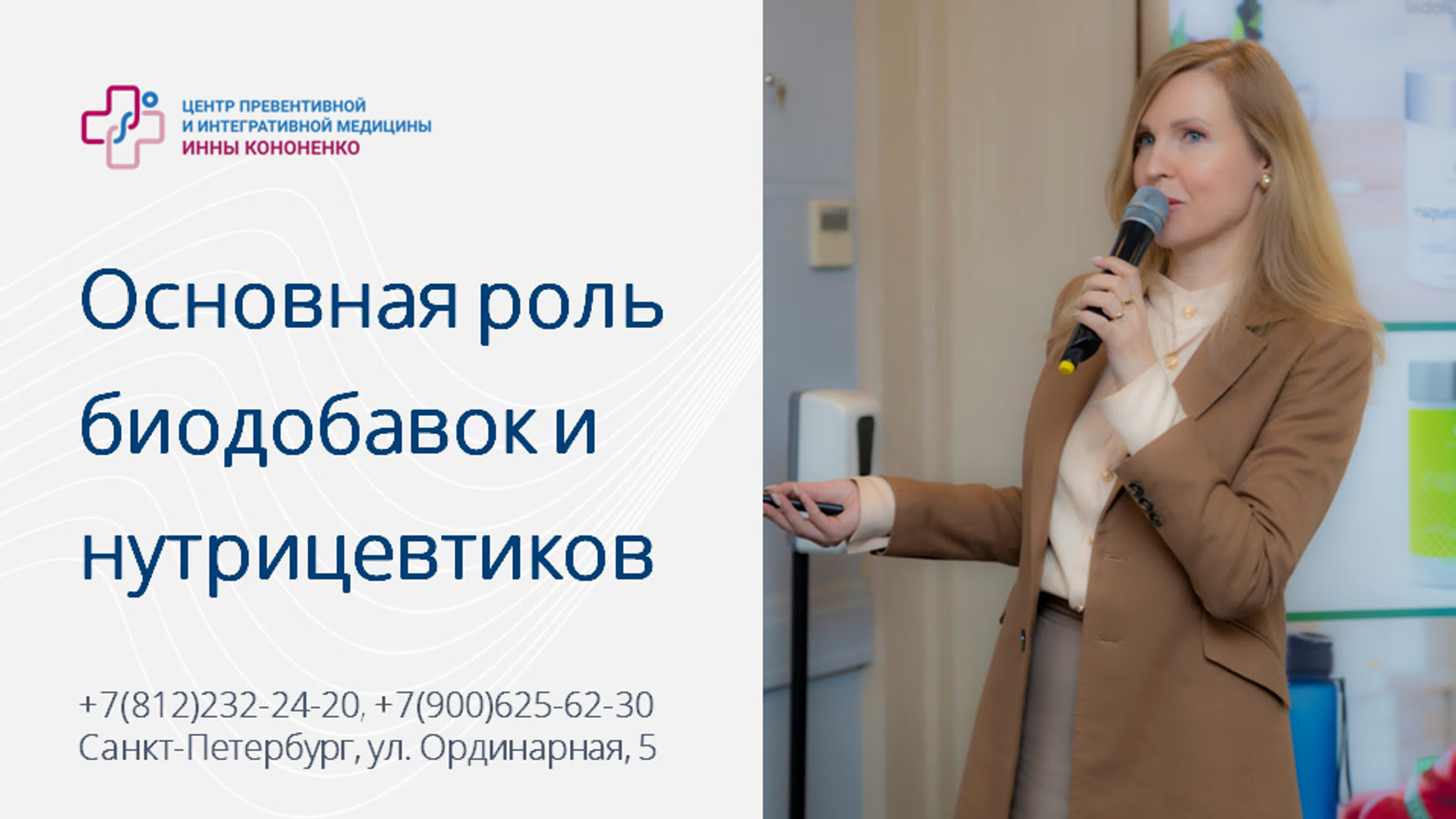 ЦЕНТР ПРЕВЕНТИВНОЙ И ИНТЕГРАТИВНОЙ МЕДИЦИНЫ ИННЫ КОНОНЕНКО

Основная роль биодобавок и нутрицевтиков

+7(812)232-24-20, +7(900)625-62-30
Санкт-Петербург, ул. Ординарная, 5